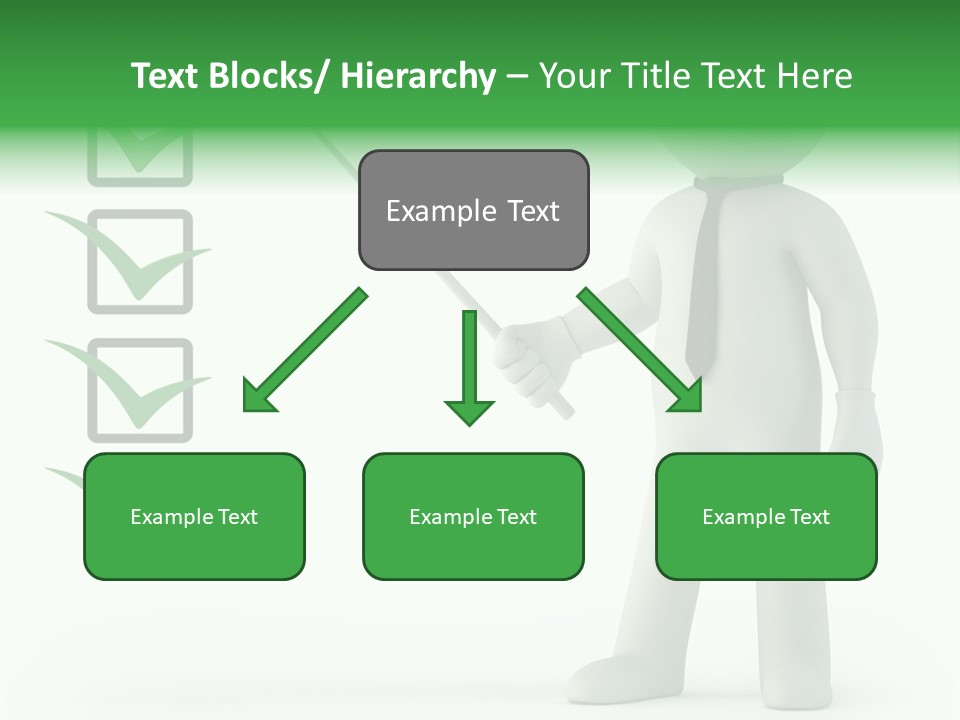 Text Blocks/ Hierarchy – Your Title Text Here

Example Text

Example Text

Example Text

Example Text